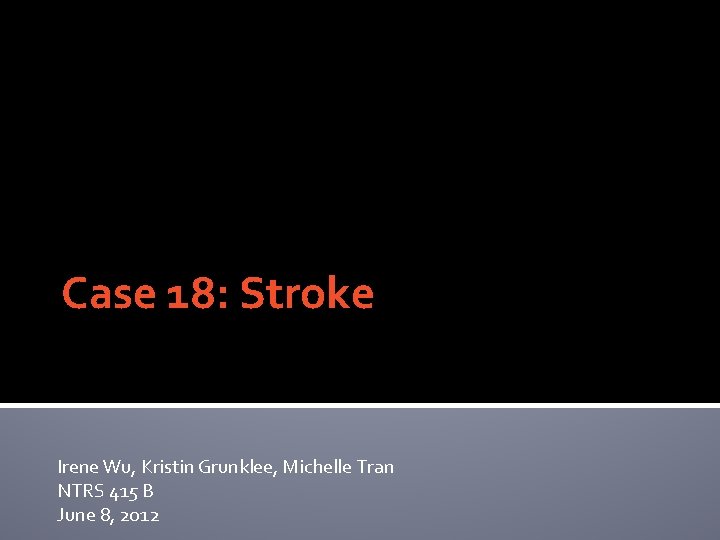 Case 18: Stroke

Irene Wu, Kristin Grunklee, Michelle Tran
NTRS 415 B
June 8, 2012